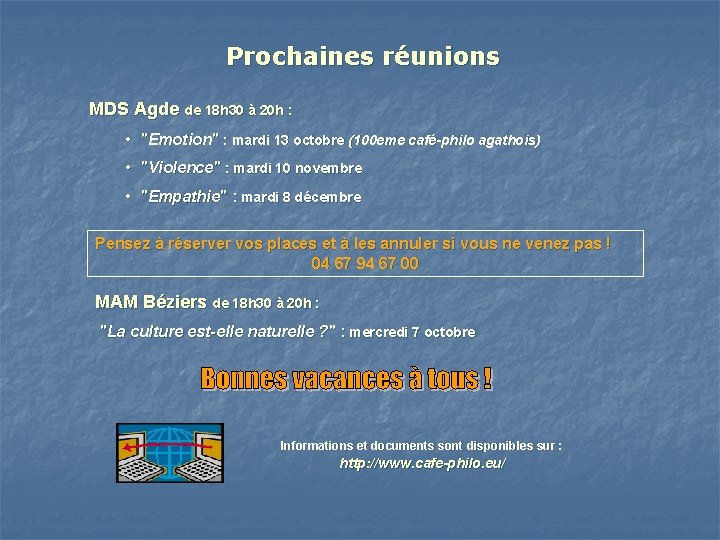 Prochaines réunions

MDS Agde de 18h30 à 20h :

• "Emotion" : mardi 13 octobre (100eme café-philo agathois)
• "Violence" : mardi 10 novembre
• "Empathie" : mardi 8 décembre

Pensez à réserver vos places et à les annuler si vous ne venez pas !
04 67 94 67 00

MAM Béziers de 18h30 à 20h :

"La culture est-elle naturelle ?" : mercredi 7 octobre

Bonnes vacances à tous !

Informations et documents sont disponibles sur :
http://www.cafe-philo.eu/